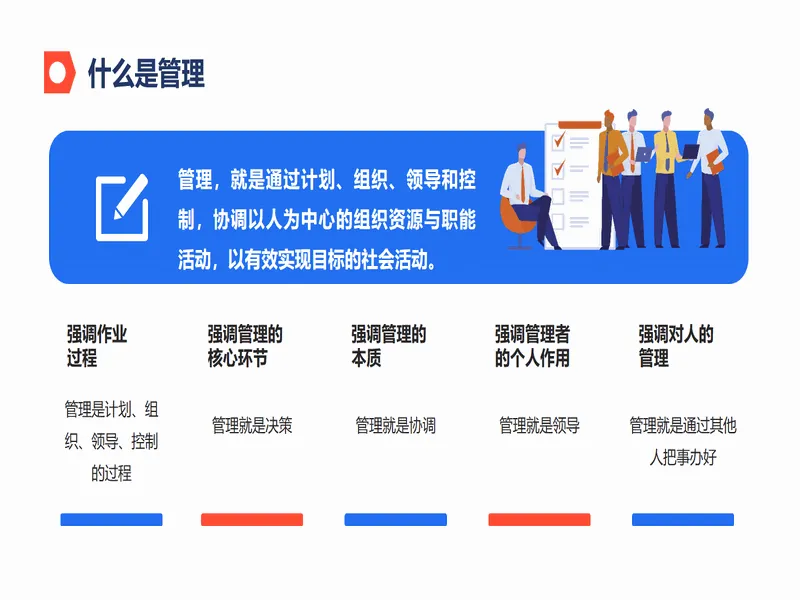 什么是管理

管理，就是通过计划、组织、领导和控制，协调以人为中心的组织资源与职能活动，以有效实现目标的社会活动。

强调作业过程

管理是计划、组织、领导、控制的过程

强调管理的核心环节

管理就是决策

强调管理的本质

管理就是协调

强调管理者的个人作用

管理就是领导

强调对人的管理

管理就是通过其他人把事办好